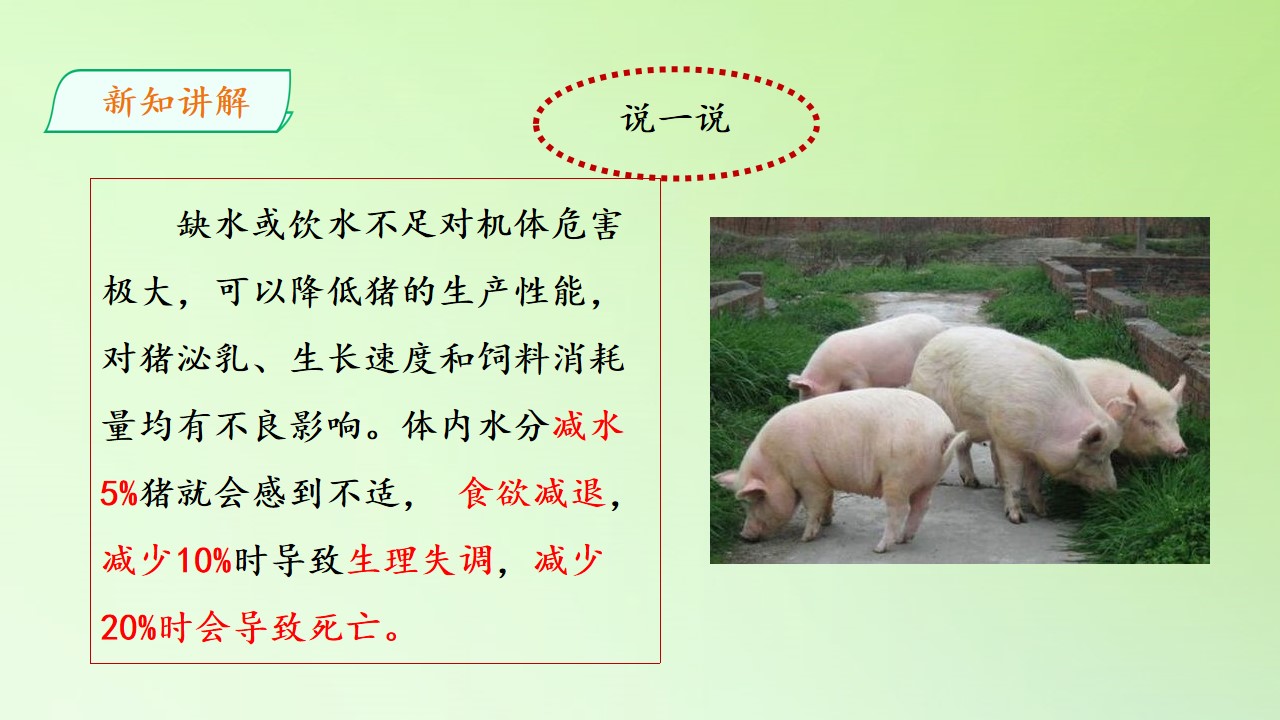 新知讲解

说一说

缺水或饮水不足对机体危害极大，可以降低猪的生产性能，对猪泌乳、生长速度和饲料消耗量均有不良影响。体内水分减水5%猪就会感到不适， 食欲减退，减少10%时导致生理失调，减少20%时会导致死亡。